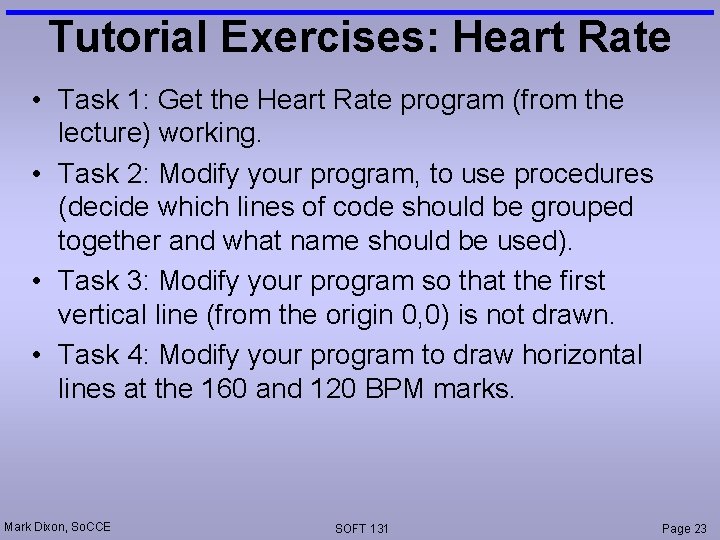 Tutorial Exercises: Heart Rate

• Task 1: Get the Heart Rate program (from the lecture) working.

• Task 2: Modify your program, to use procedures (decide which lines of code should be grouped together and what name should be used).

• Task 3: Modify your program so that the first vertical line (from the origin 0,0) is not drawn.

• Task 4: Modify your program to draw horizontal lines at the 160 and 120 BPM marks.

Mark Dixon, SoCCE

SOFT 131

Page 23